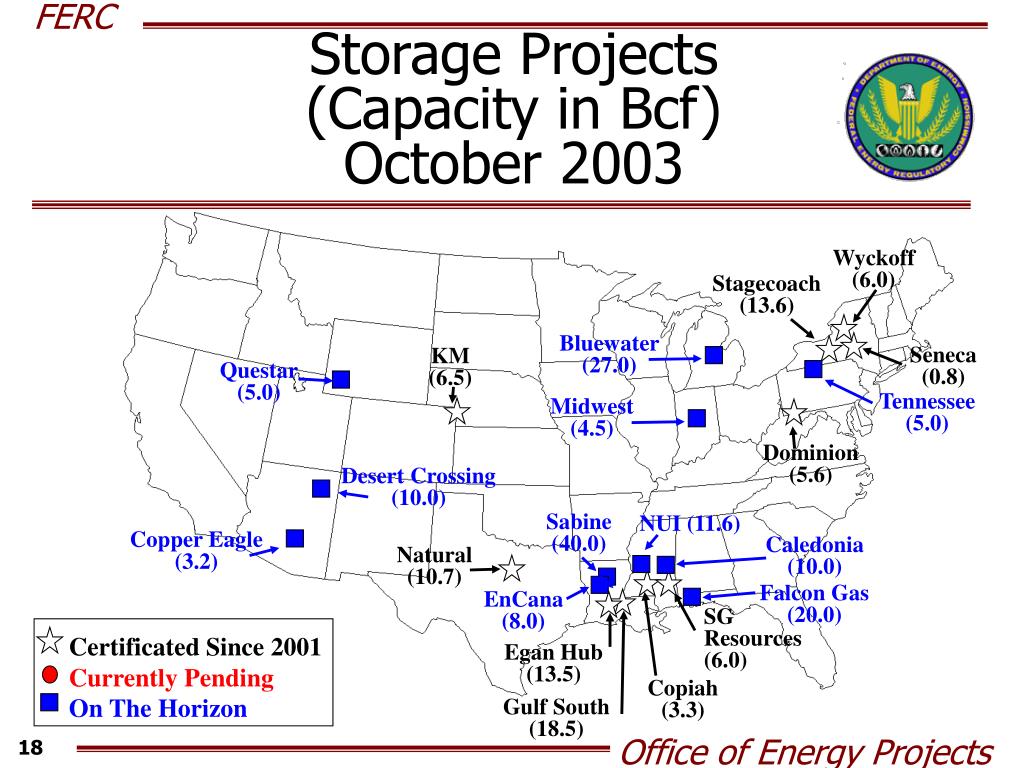 FERC

Storage Projects (Capacity in Bcf) October 2003

DEPARTMENT OF ENERGY FEDERAL ENERGY REGULATORY COMMISSION

Wyckoff (6.0)
Stagecoach (13.6)
Seneca (0.8)
Tennessee (5.0)
Dominion (5.6)
Bluewater (27.0)
Midwest (4.5)
KM (6.5)
Questar (5.0)
Desert Crossing (10.0)
Copper Eagle (3.2)
Natural (10.7)
Sabine (40.0)
NUI (11.6)
Caledonia (10.0)
Falcon Gas (20.0)
EnCana (8.0)
SG Resources (6.0)
Egan Hub (13.5)
Copiah (3.3)
Gulf South (18.5)

Certificated Since 2001
Currently Pending
On The Horizon

18

Office of Energy Projects